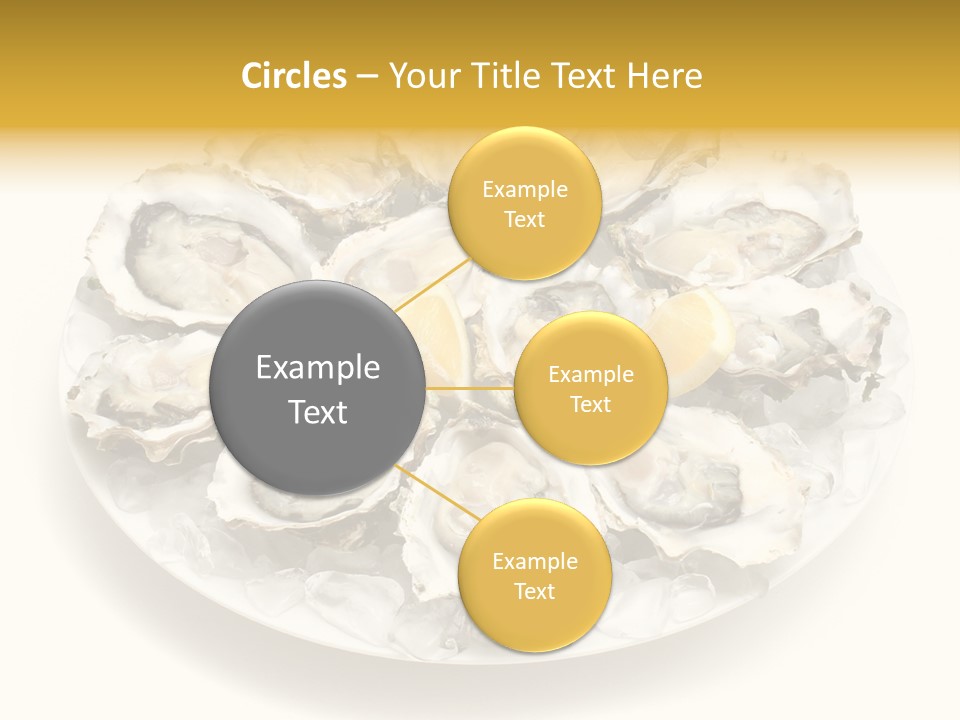 Circles – Your Title Text Here

Example Text

Example Text

Example Text

Example Text